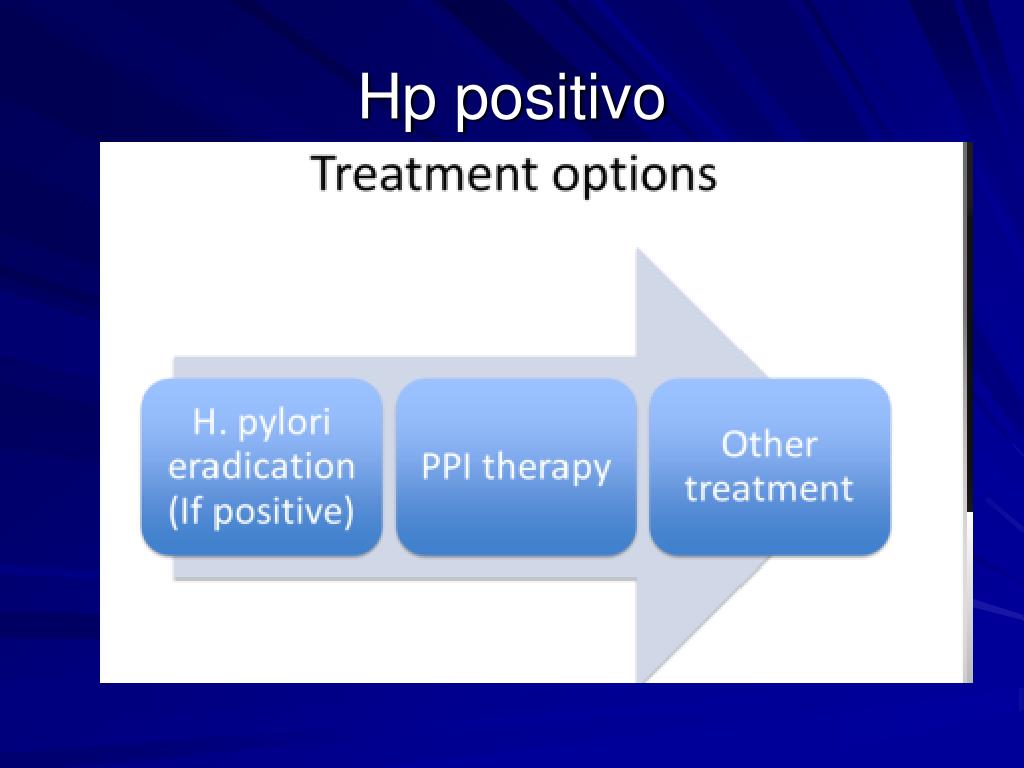 Hp positivo

Treatment options

H. pylori eradication (If positive)

PPI therapy

Other treatment